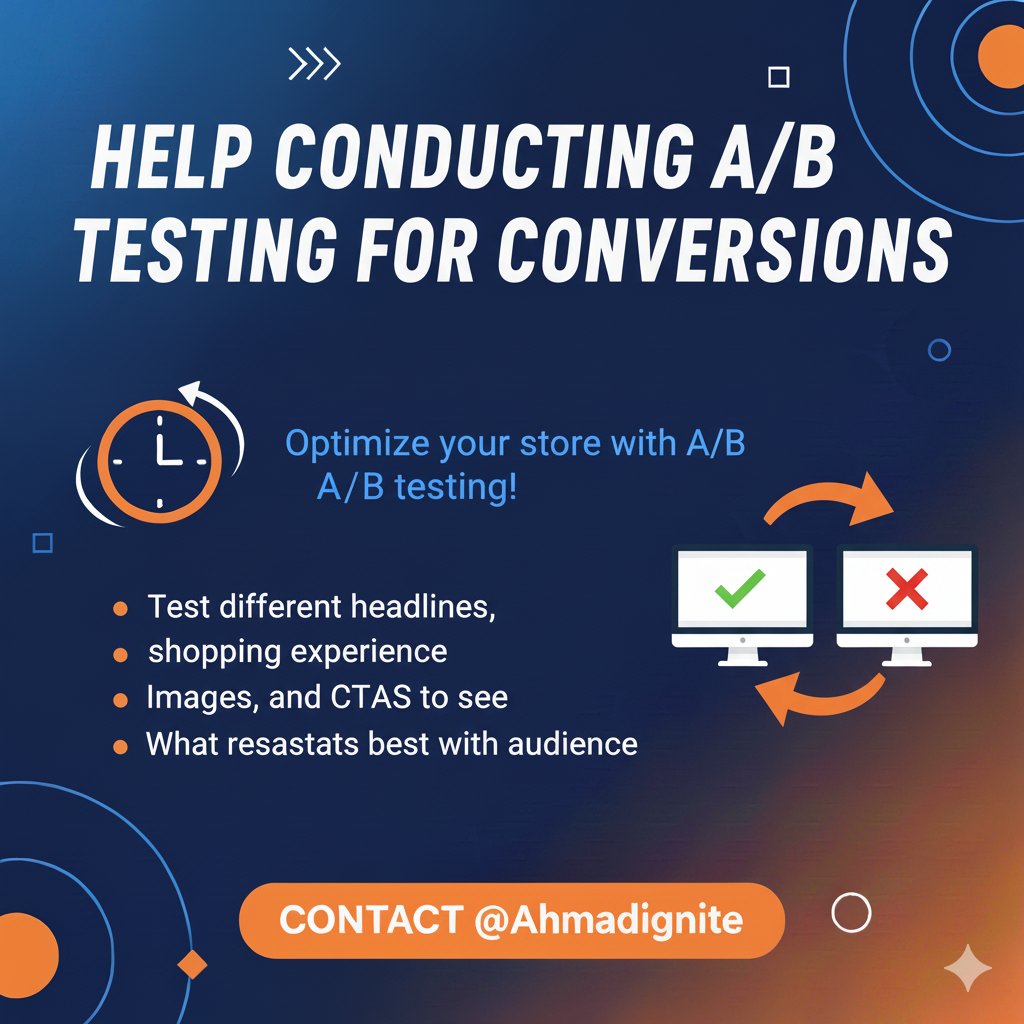 HELP CONDUCTING A/B TESTING FOR CONVERSIONS

Optimize your store with A/B A/B testing!

- Test different headlines,
- shopping experience
- Images, and CTAS to see
- What resastats best with audience

CONTACT @Ahmadignite